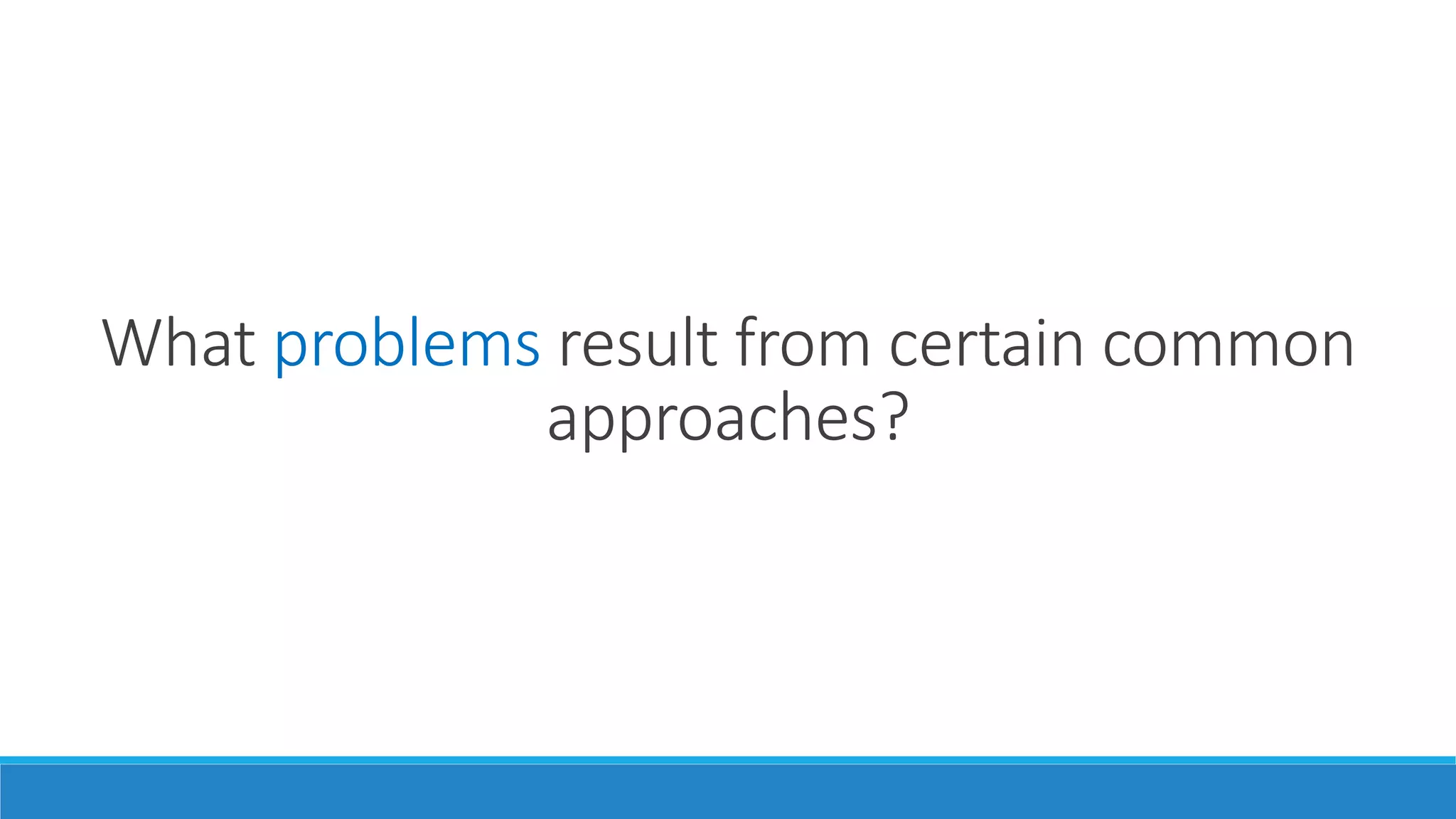 What problems result from certain common approaches?